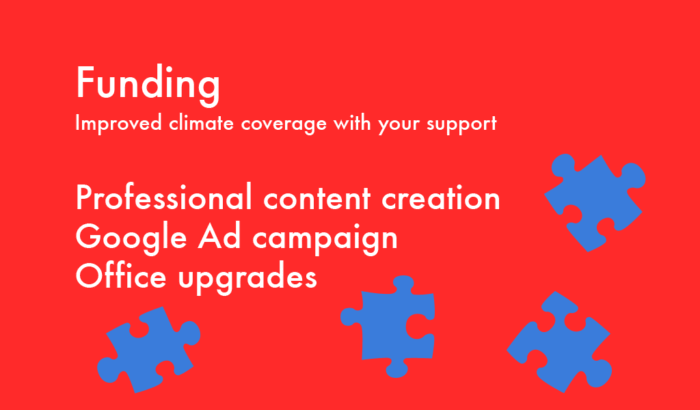 Funding
Improved climate coverage with your support

Professional content creation
Google Ad campaign
Office upgrades